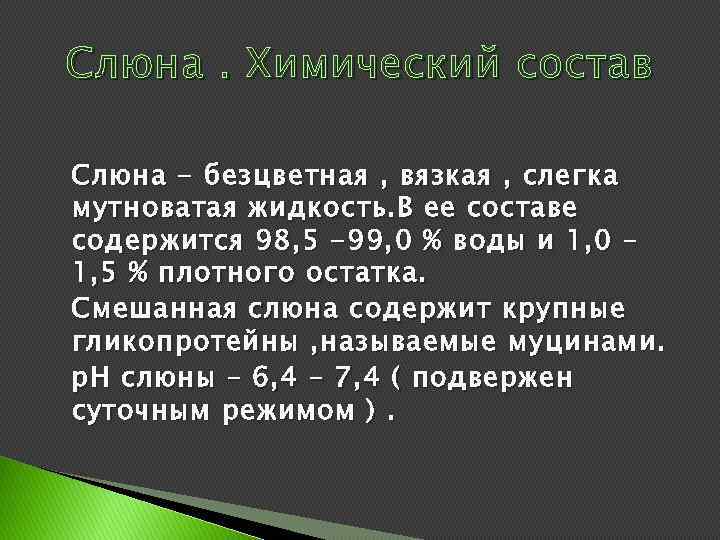 Слюна . Химический состав

Слюна – безцветная , вязкая , слегка мутноватая жидкость.В ее составе содержится 98,5 –99,0 % воды и 1,0 – 1,5 % плотного остатка.

Смешанная слюна содержит крупные гликопротейны ,называемые муцинами.

рН слюны – 6,4 – 7,4 ( подвержен суточным режимом ) .